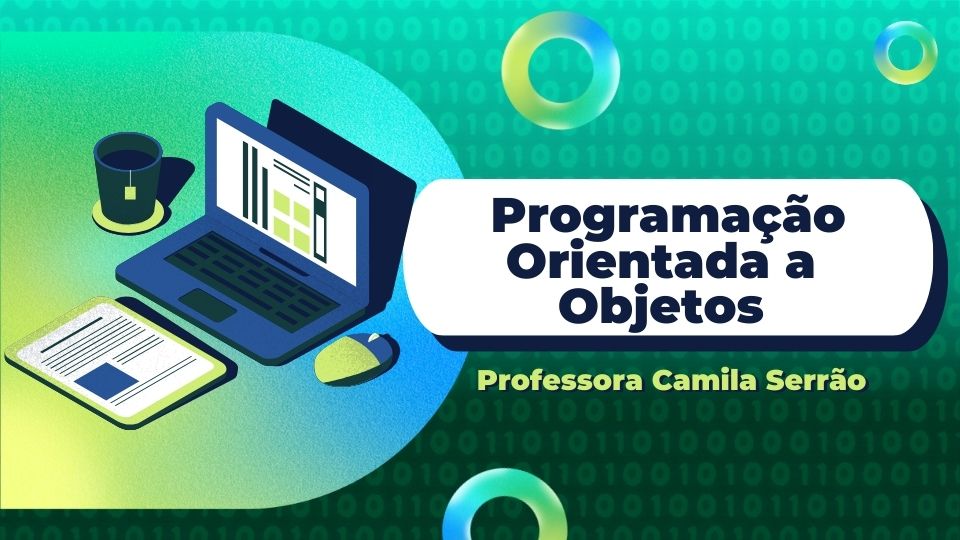 Programação Orientada a Objetos

Professora Camila Serrão